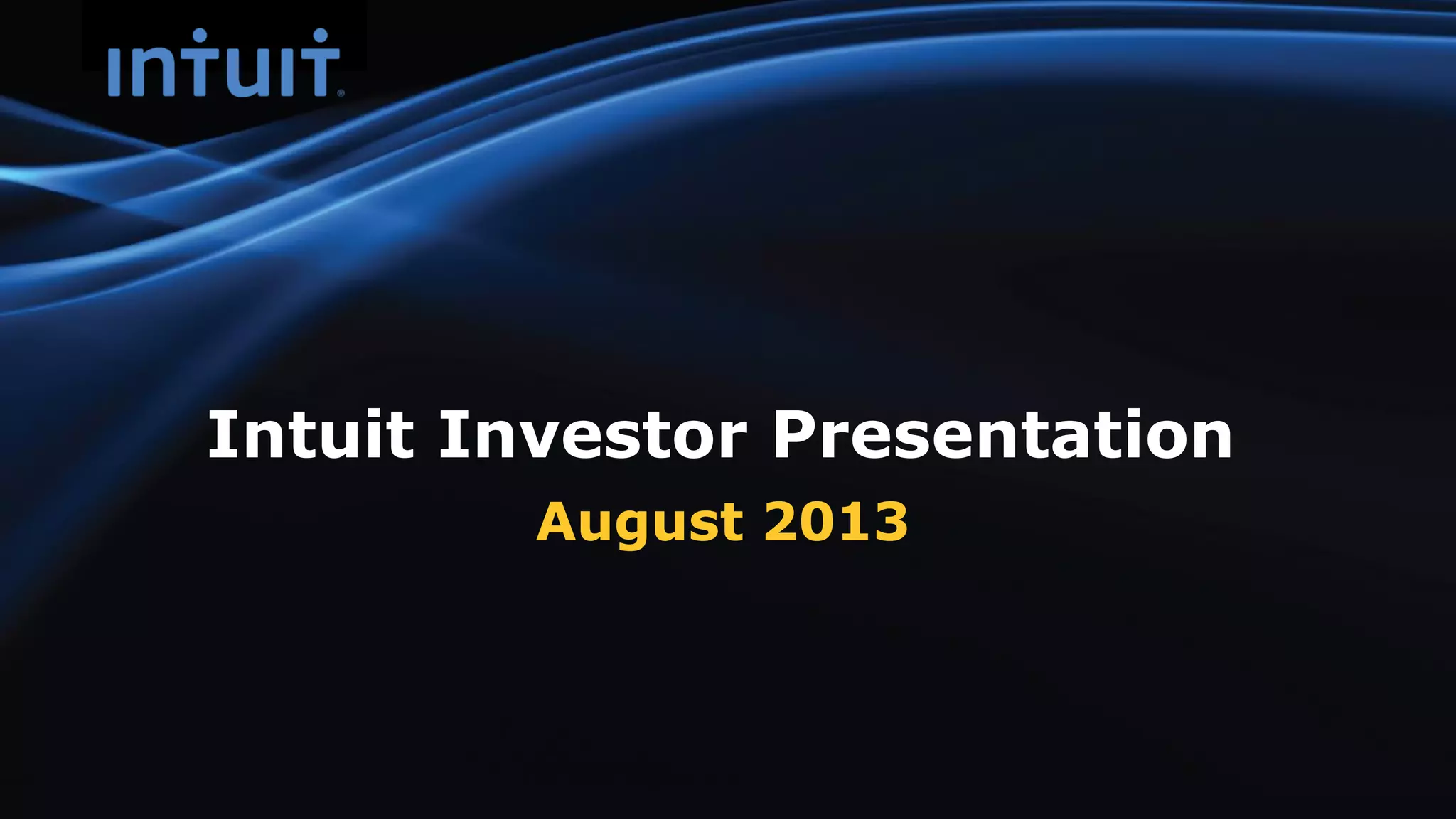 intuit®

Intuit Investor Presentation

August 2013